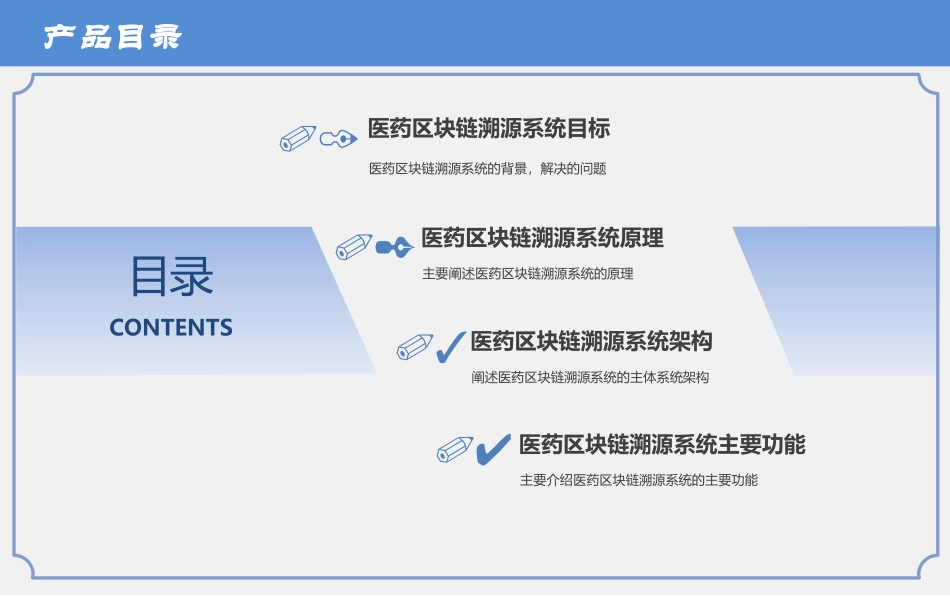 产品目录

目录
CONTENTS

医药区块链溯源系统目标
医药区块链溯源系统的背景，解决的问题

医药区块链溯源系统原理
主要阐述医药区块链溯源系统的原理

医药区块链溯源系统架构
阐述医药区块链溯源系统的主体系统架构

医药区块链溯源系统主要功能
主要介绍医药区块链溯源系统的主要功能